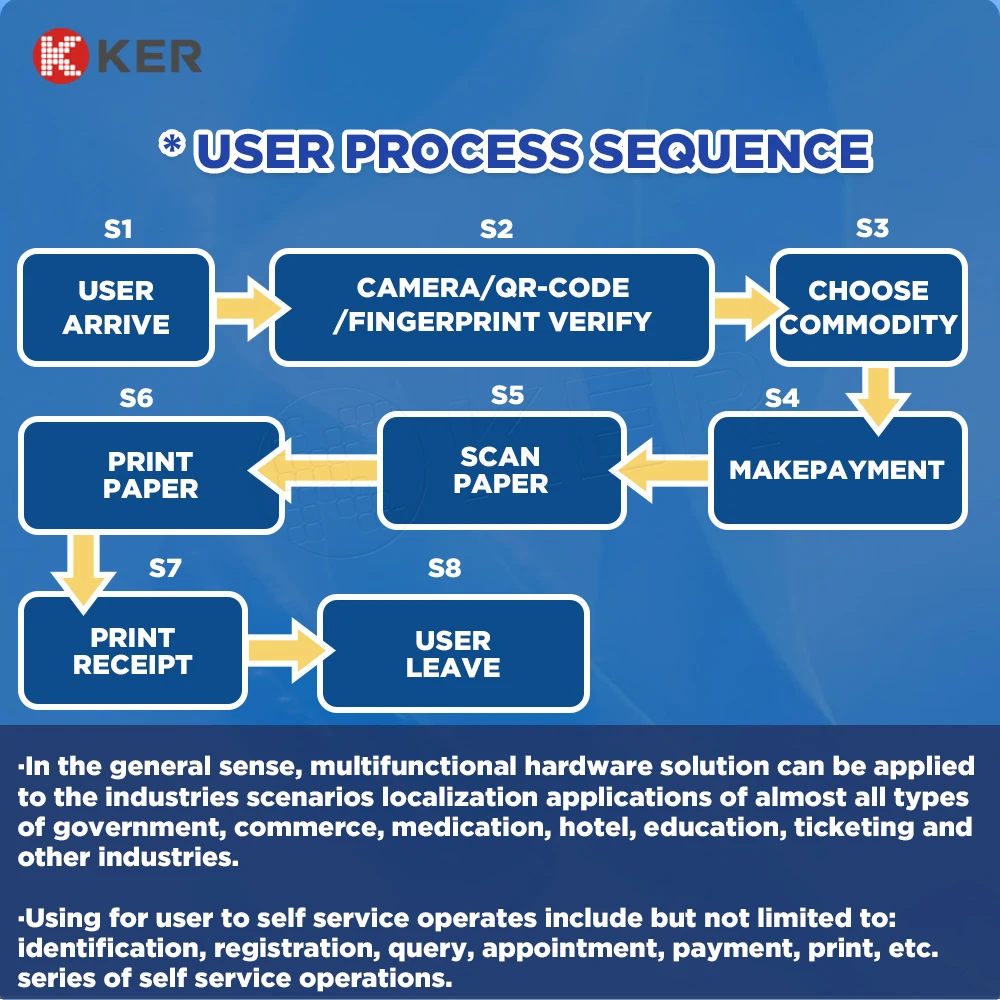 KER

* USER PROCESS SEQUENCE

S1
USER ARRIVE

S2
CAMERA/QR-CODE /FINGERPRINT VERIFY

S3
CHOOSE COMMODITY

S4
MAKEPAYMENT

S5
SCAN PAPER

S6
PRINT PAPER

S7
PRINT RECEIPT

S8
USER LEAVE

·In the general sense, multifunctional hardware solution can be applied to the industries scenarios localization applications of almost all types of government, commerce, medication, hotel, education, ticketing and other industries.

·Using for user to self service operates include but not limited to: identification, registration, query, appointment, payment, print, etc. series of self service operations.